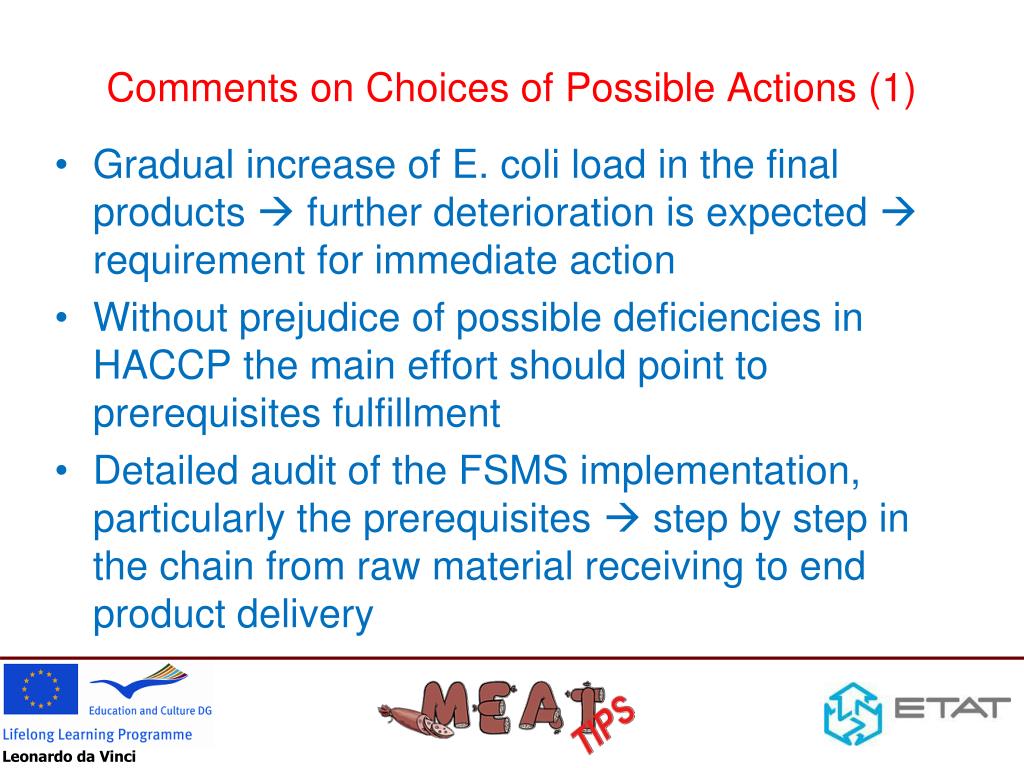 Comments on Choices of Possible Actions (1)

• Gradual increase of E. coli load in the final products → further deterioration is expected → requirement for immediate action
• Without prejudice of possible deficiencies in HACCP the main effort should point to prerequisites fulfillment
• Detailed audit of the FSMS implementation, particularly the prerequisites → step by step in the chain from raw material receiving to end product delivery

Education and Culture DG
Lifelong Learning Programme
Leonardo da Vinci

MEAT TIPS

ETAT